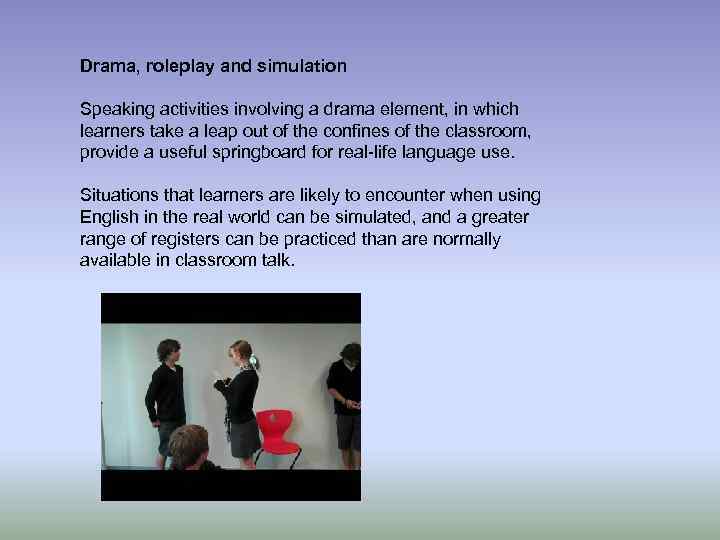 Drama, roleplay and simulation

Speaking activities involving a drama element, in which learners take a leap out of the confines of the classroom, provide a useful springboard for real-life language use.

Situations that learners are likely to encounter when using English in the real world can be simulated, and a greater range of registers can be practiced than are normally available in classroom talk.